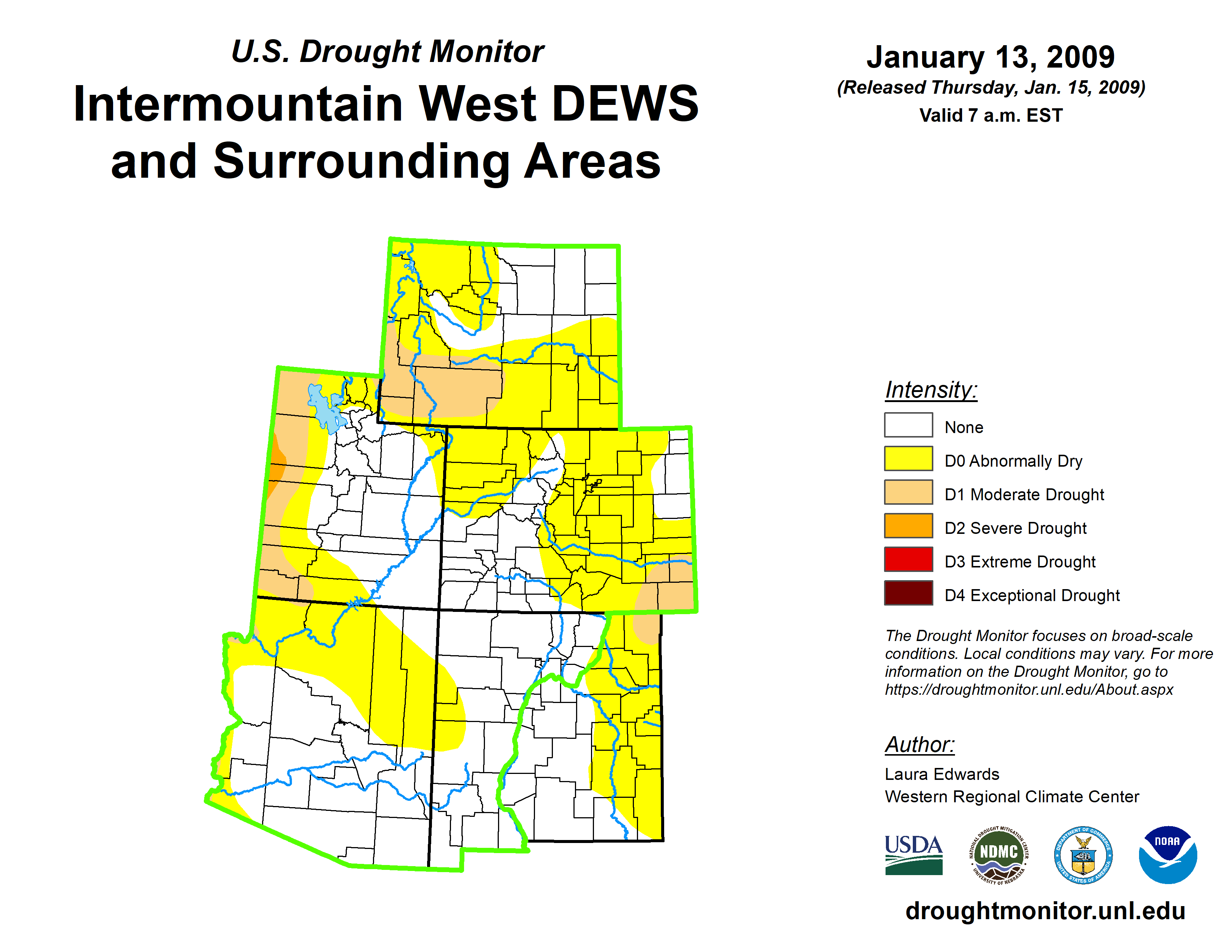 U.S. Drought Monitor
Intermountain West DEWS and Surrounding Areas

January 13, 2009
(Released Thursday, Jan. 15, 2009)
Valid 7 a.m. EST

Intensity:
None
D0 Abnormally Dry
D1 Moderate Drought
D2 Severe Drought
D3 Extreme Drought
D4 Exceptional Drought

The Drought Monitor focuses on broad-scale conditions. Local conditions may vary. For more information on the Drought Monitor, go to https://droughtmonitor.unl.edu/About.aspx

Author:
Laura Edwards
Western Regional Climate Center

USDA
NATIONAL DROUGHT MITIGATION CENTER NDMC UNIVERSITY OF NEBRASKA
DEPARTMENT OF COMMERCE UNITED STATES OF AMERICA
NOAA

droughtmonitor.unl.edu